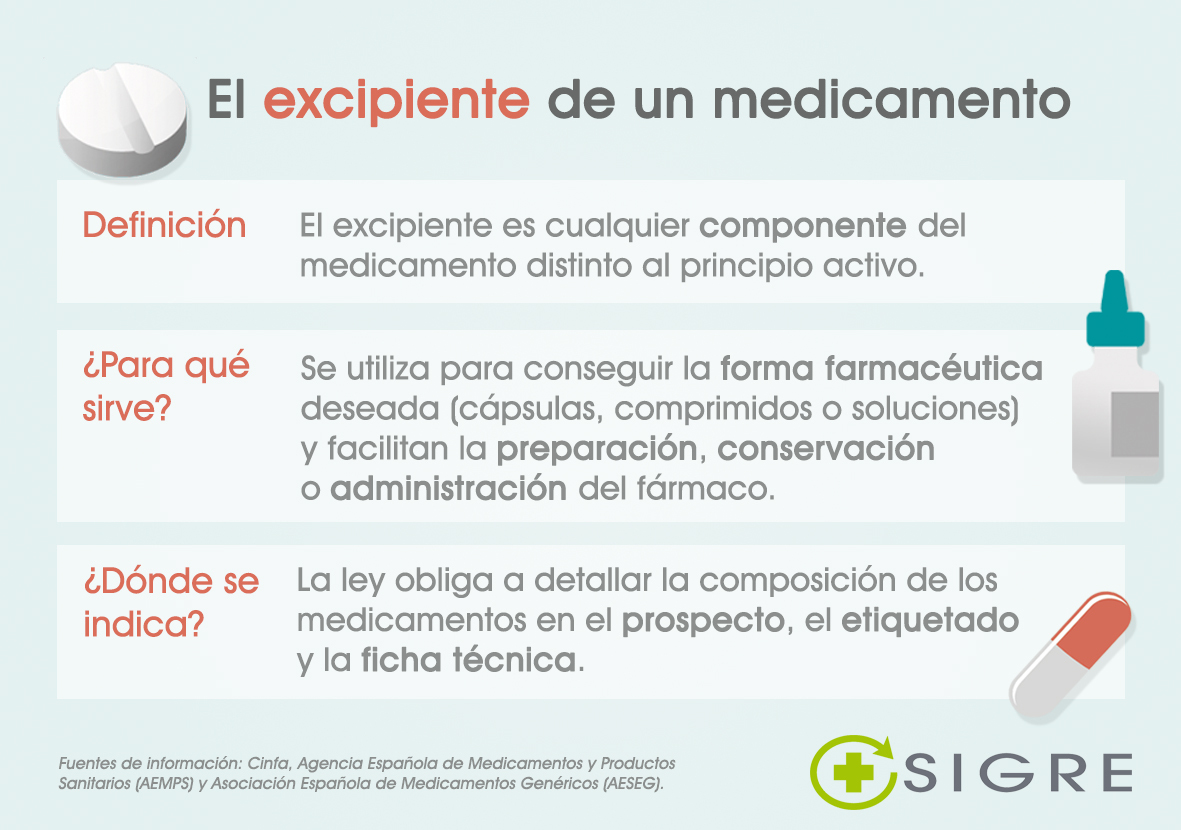 El excipiente de un medicamento

Definición

El excipiente es cualquier componente del medicamento distinto al principio activo.

¿Para qué sirve?

Se utiliza para conseguir la forma farmacéutica deseada (cápsulas, comprimidos o soluciones) y facilitan la preparación, conservación o administración del fármaco.

¿Dónde se indica?

La ley obliga a detallar la composición de los medicamentos en el prospecto, el etiquetado y la ficha técnica.

Fuentes de información: Cinfa, Agencia Española de Medicamentos y Productos Sanitarios (AEMPS) y Asociación Española de Medicamentos Genéricos (AESEG).

SIGRE